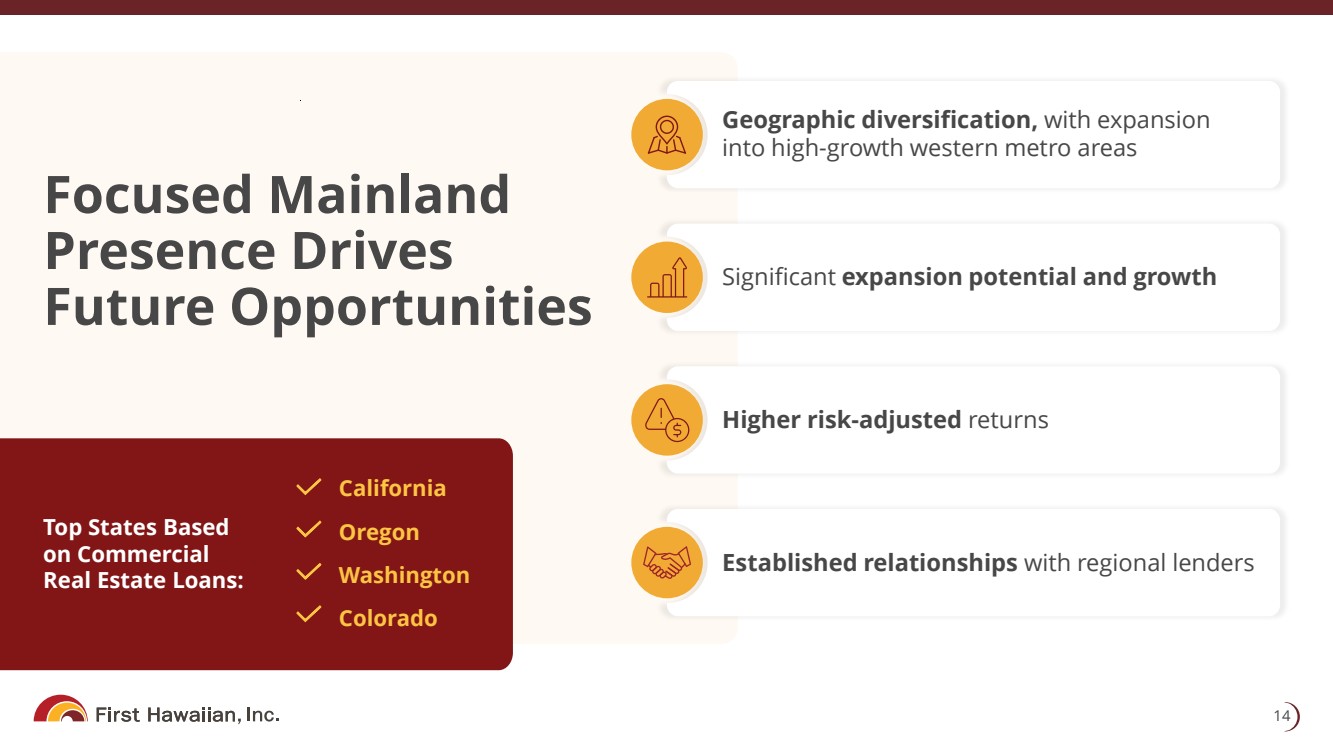 Focused Mainland Presence Drives Future Opportunities

Top States Based on Commercial Real Estate Loans:

California

Oregon

Washington

Colorado

Geographic diversification, with expansion into high-growth western metro areas

Significant expansion potential and growth

Higher risk-adjusted returns

Established relationships with regional lenders

First Hawaiian, Inc.

14